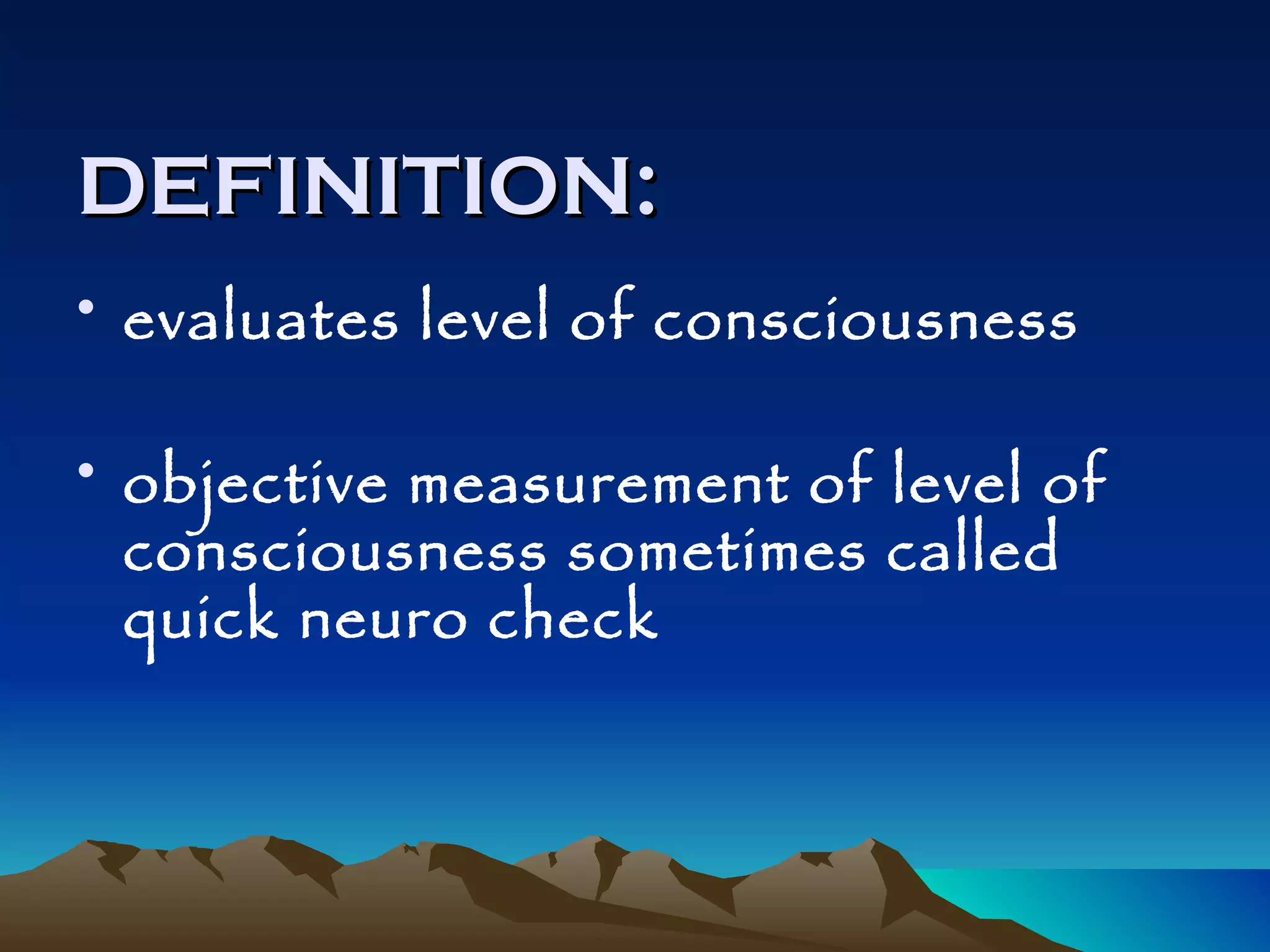 DEFINITION:

• evaluates level of consciousness

• objective measurement of level of consciousness sometimes called quick neuro check